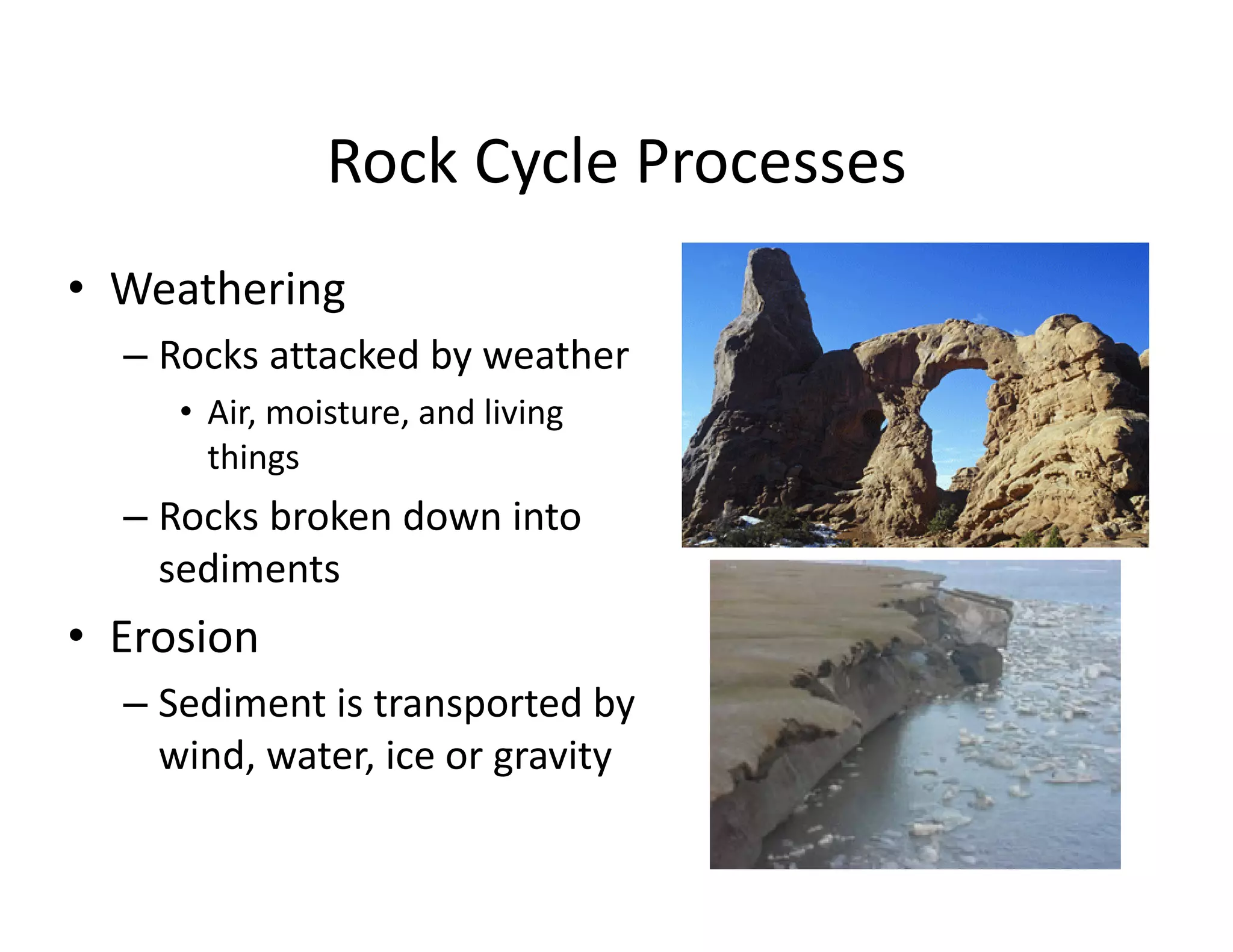 Rock Cycle Processes

• Weathering
  – Rocks attacked by weather
    • Air, moisture, and living things
  – Rocks broken down into sediments
• Erosion
  – Sediment is transported by wind, water, ice or gravity